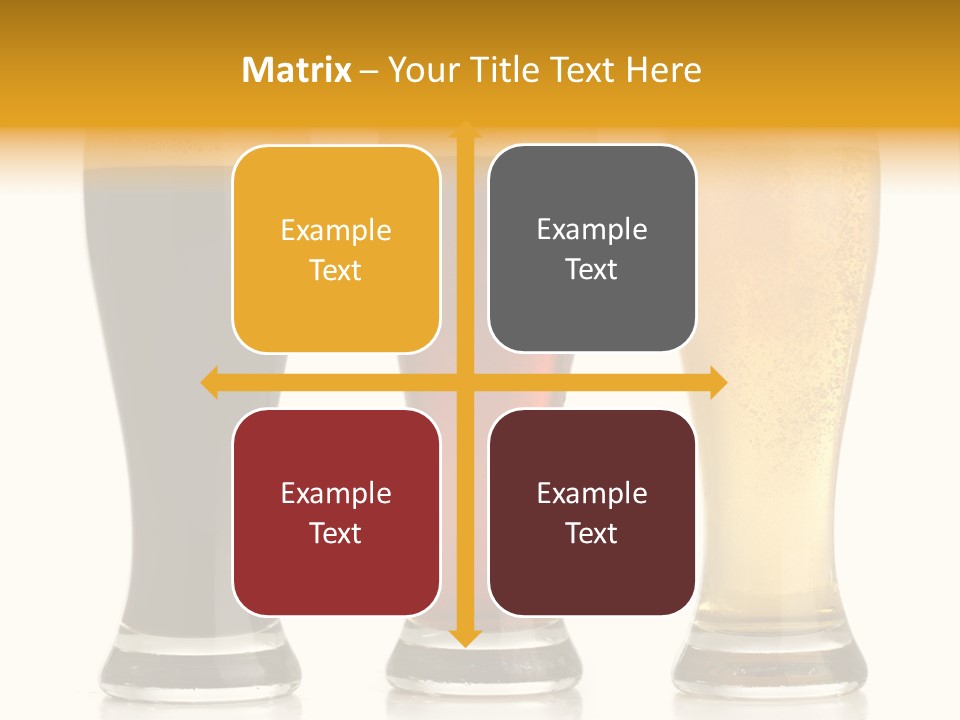 Matrix – Your Title Text Here

Example Text

Example Text

Example Text

Example Text